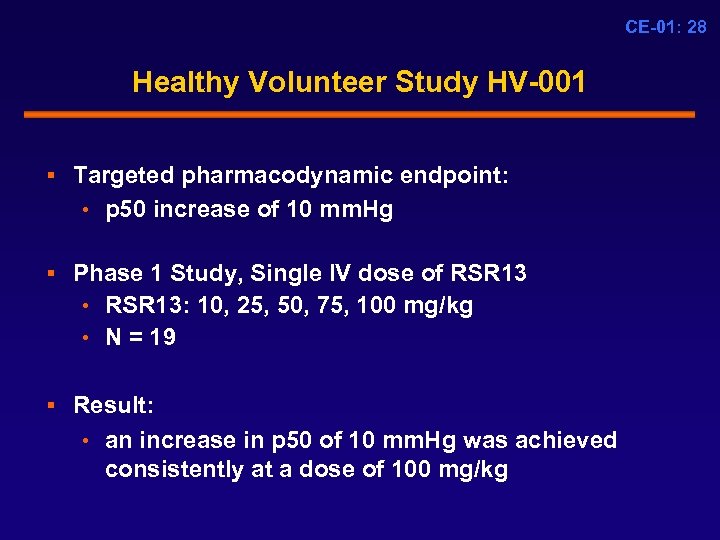 CE-01: 28

Healthy Volunteer Study HV-001

▪ Targeted pharmacodynamic endpoint:
• p50 increase of 10 mmHg

▪ Phase 1 Study, Single IV dose of RSR13
• RSR13: 10, 25, 50, 75, 100 mg/kg
• N = 19

▪ Result:
• an increase in p50 of 10 mmHg was achieved consistently at a dose of 100 mg/kg